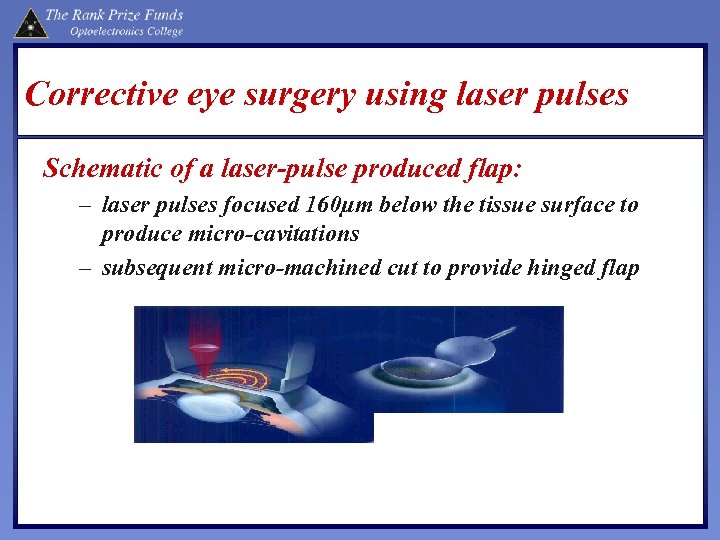 The Rank Prize Funds
Optoelectronics College

Corrective eye surgery using laser pulses

Schematic of a laser-pulse produced flap:

– laser pulses focused 160μm below the tissue surface to produce micro-cavitations

– subsequent micro-machined cut to provide hinged flap